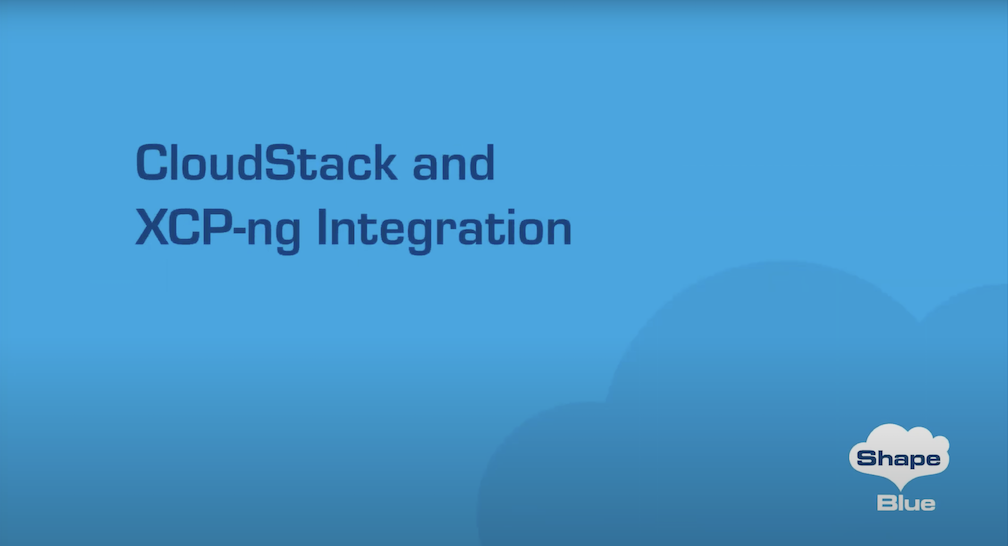 CloudStack and XCP-ng Integration

Shape
Blue